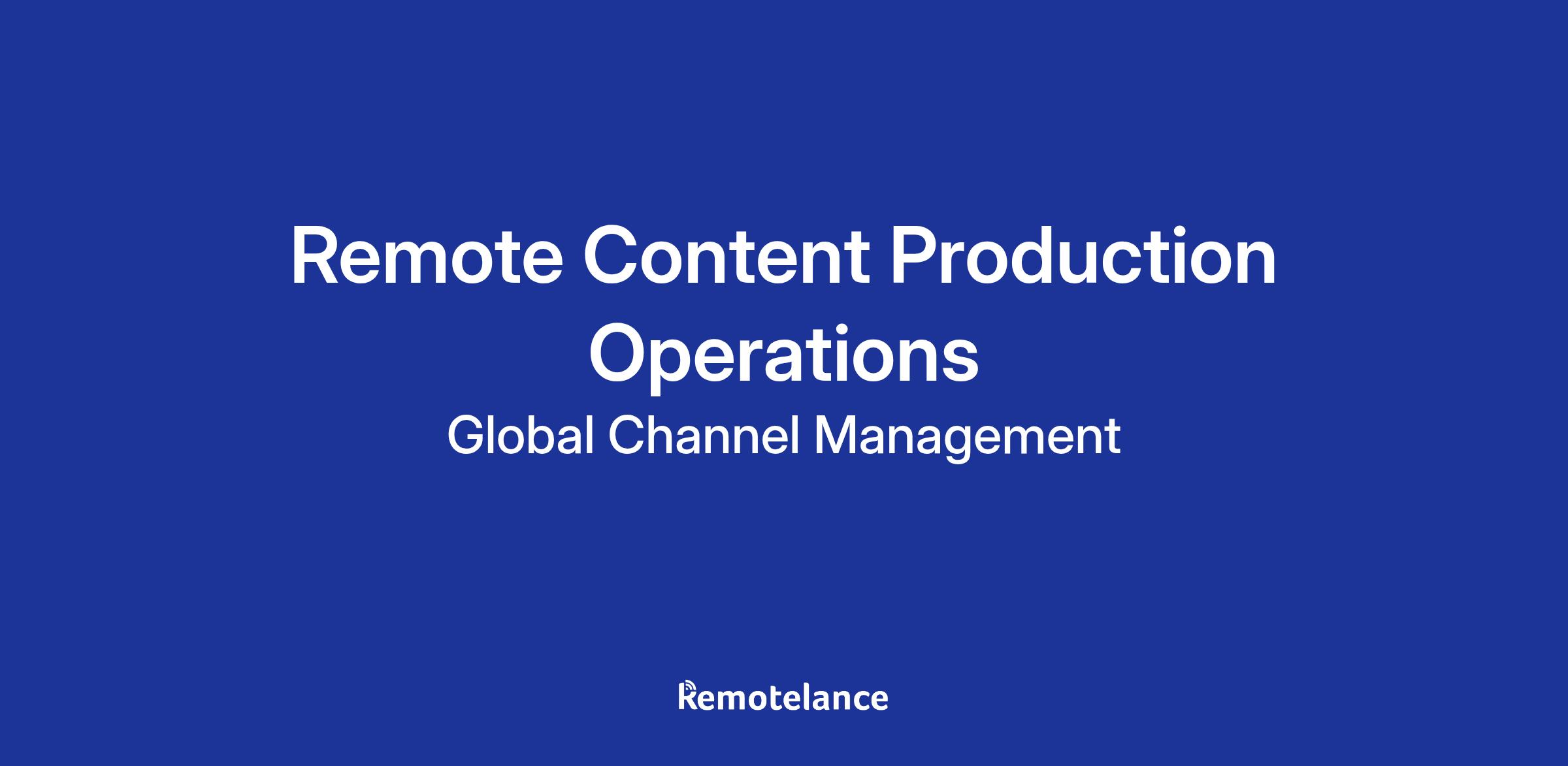 Remote Content Production Operations

Global Channel Management

Remotelance